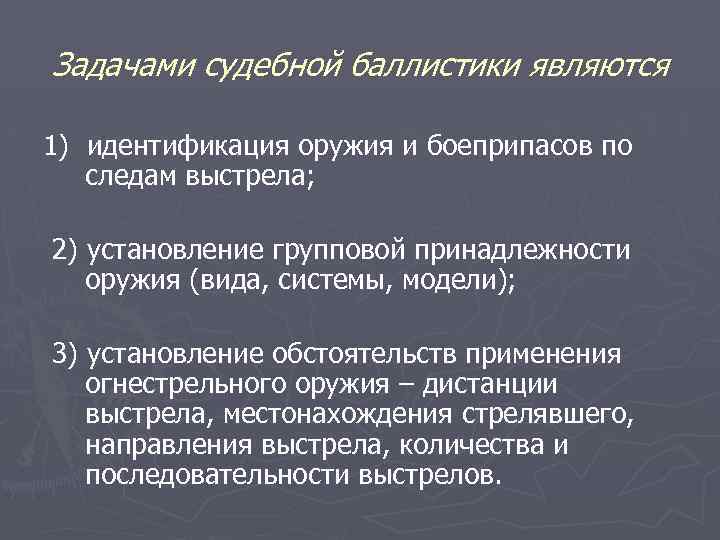 Задачами судебной баллистики являются

1) идентификация оружия и боеприпасов по следам выстрела;

2) установление групповой принадлежности оружия (вида, системы, модели);

3) установление обстоятельств применения огнестрельного оружия – дистанции выстрела, местонахождения стрелявшего, направления выстрела, количества и последовательности выстрелов.